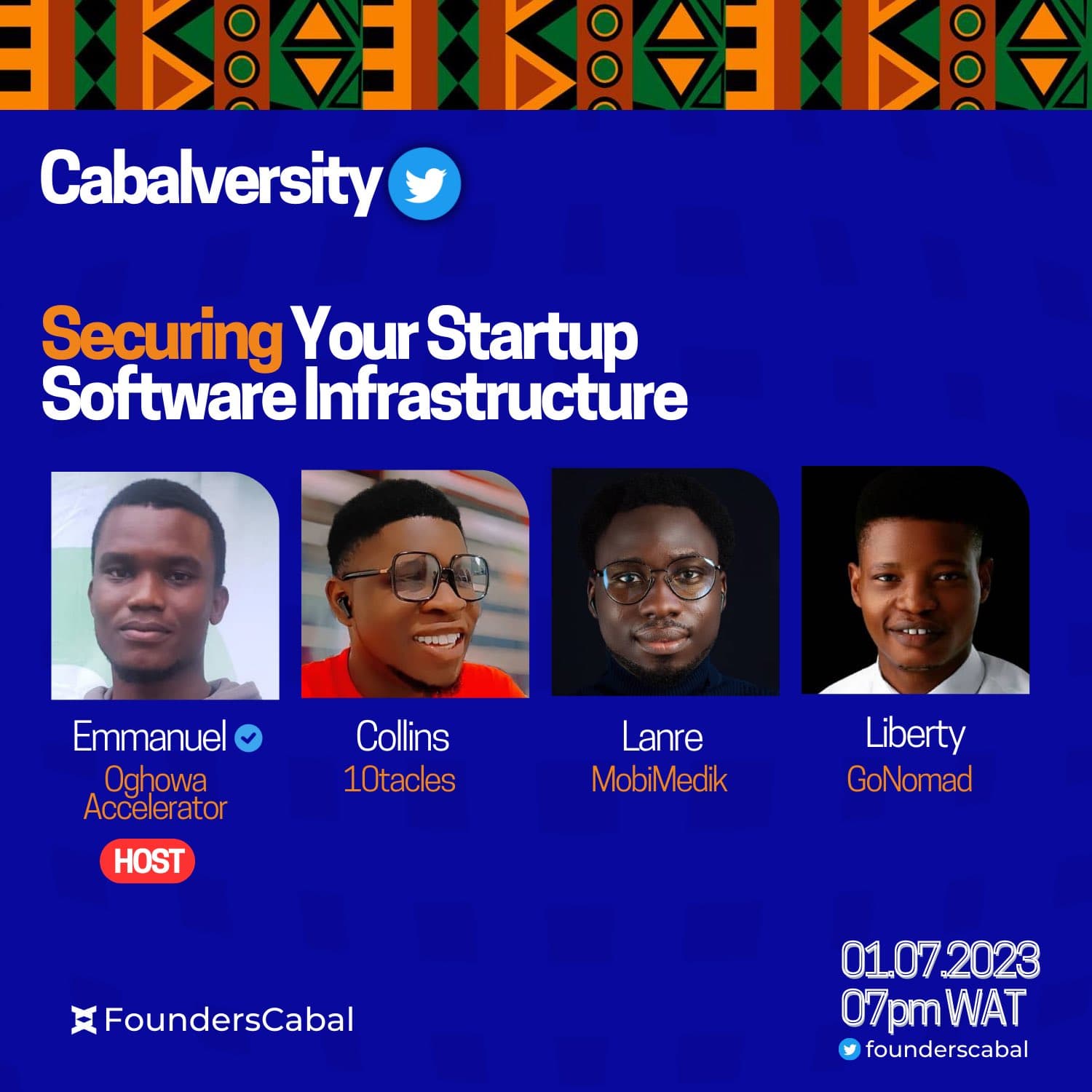 Cabalversity

Securing Your Startup Software Infrastructure

Emmanuel
Oghowa Accelerator
HOST

Collins
10tacles

Lanre
MobiMedik

Liberty
GoNomad

FoundersCabal

01.07.2023
07pm WAT
founderscabal